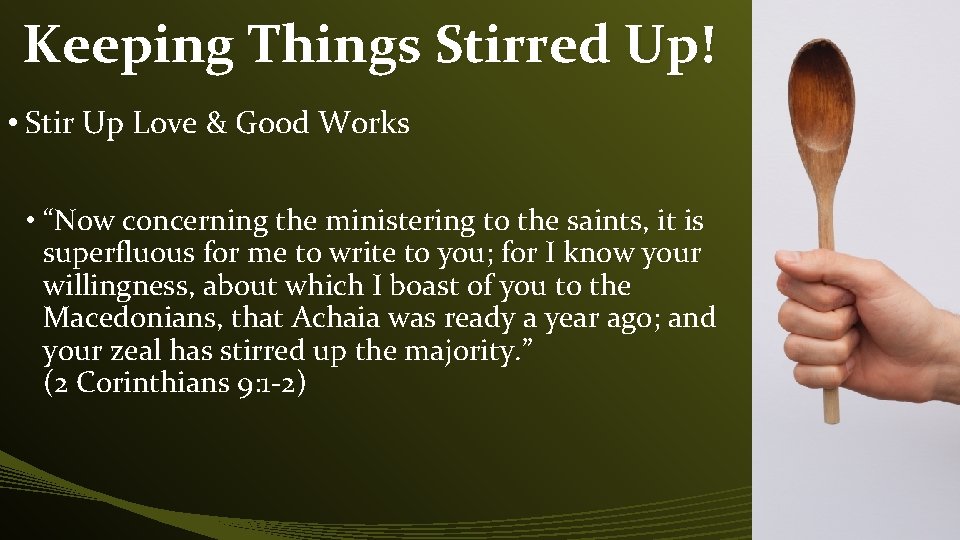 Keeping Things Stirred Up!

• Stir Up Love & Good Works

• “Now concerning the ministering to the saints, it is superfluous for me to write to you; for I know your willingness, about which I boast of you to the Macedonians, that Achaia was ready a year ago; and your zeal has stirred up the majority.” (2 Corinthians 9:1-2)